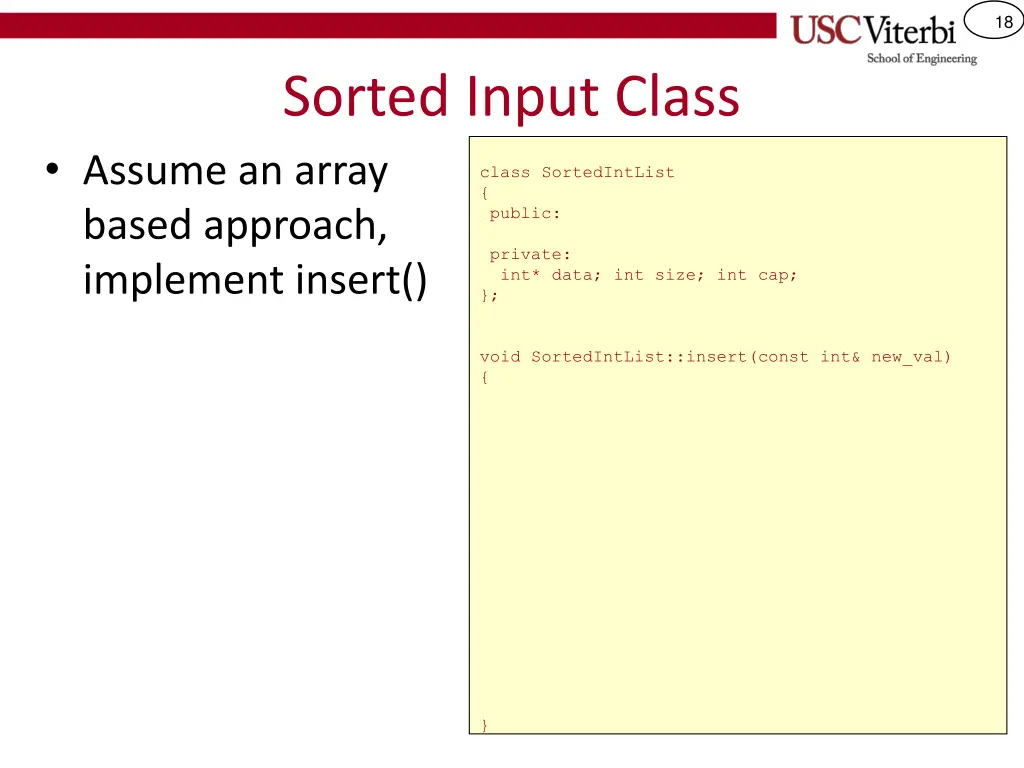 USC Viterbi
School of Engineering

18

Sorted Input Class

• Assume an array based approach, implement insert()

class SortedIntList
{
 public:

 private:
  int* data; int size; int cap;
};

void SortedIntList::insert(const int& new_val)
{

}